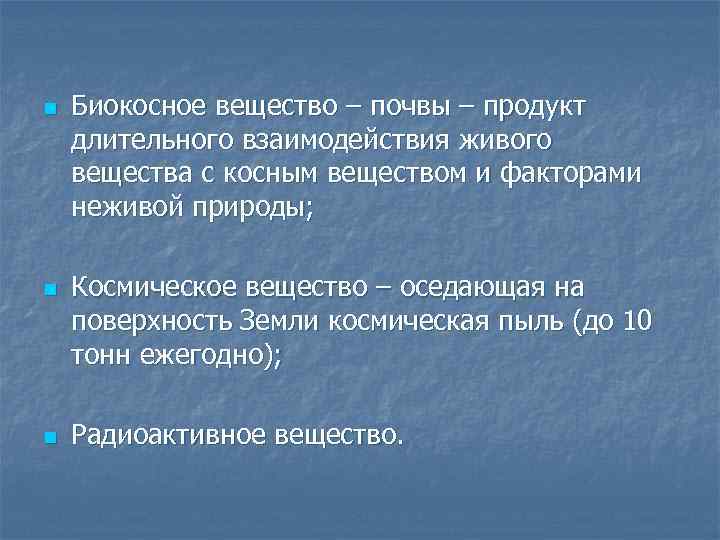 Биокосное вещество – почвы – продукт длительного взаимодействия живого вещества с косным веществом и факторами неживой природы;

Космическое вещество – оседающая на поверхность Земли космическая пыль (до 10 тонн ежегодно);

Радиоактивное вещество.